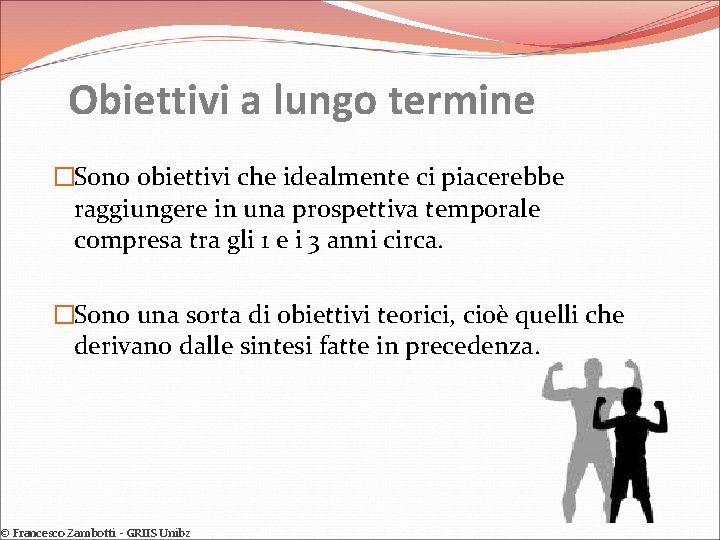 Obiettivi a lungo termine

□Sono obiettivi che idealmente ci piacerebbe raggiungere in una prospettiva temporale compresa tra gli 1 e i 3 anni circa.

□Sono una sorta di obiettivi teorici, cioè quelli che derivano dalle sintesi fatte in precedenza.

© Francesco Zambotti - GRIIS Unibz